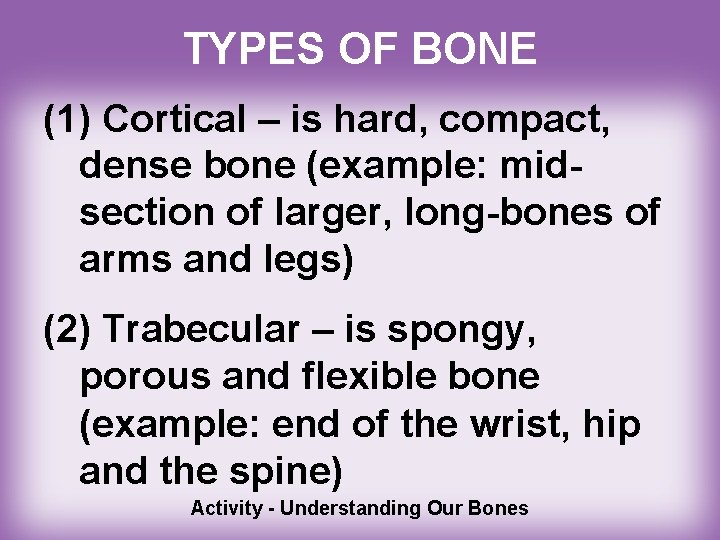 TYPES OF BONE

(1) Cortical – is hard, compact, dense bone (example: mid-section of larger, long-bones of arms and legs)

(2) Trabecular – is spongy, porous and flexible bone (example: end of the wrist, hip and the spine)

Activity - Understanding Our Bones